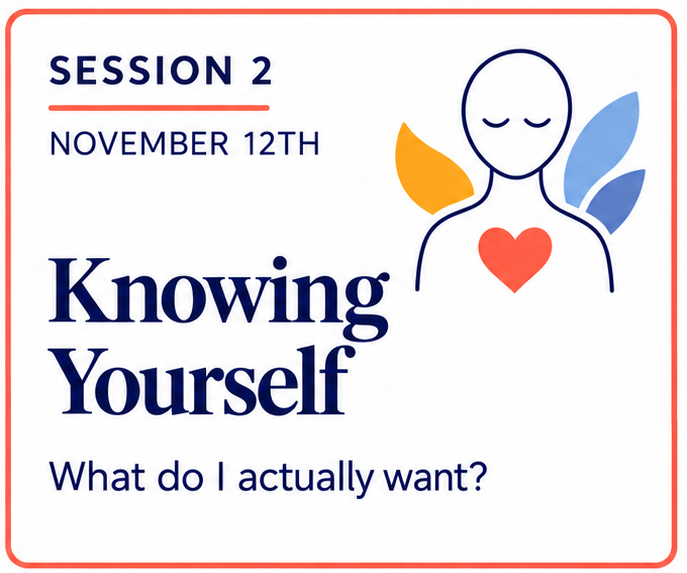 SESSION 2

NOVEMBER 12TH

Knowing
Yourself

What do I actually want?